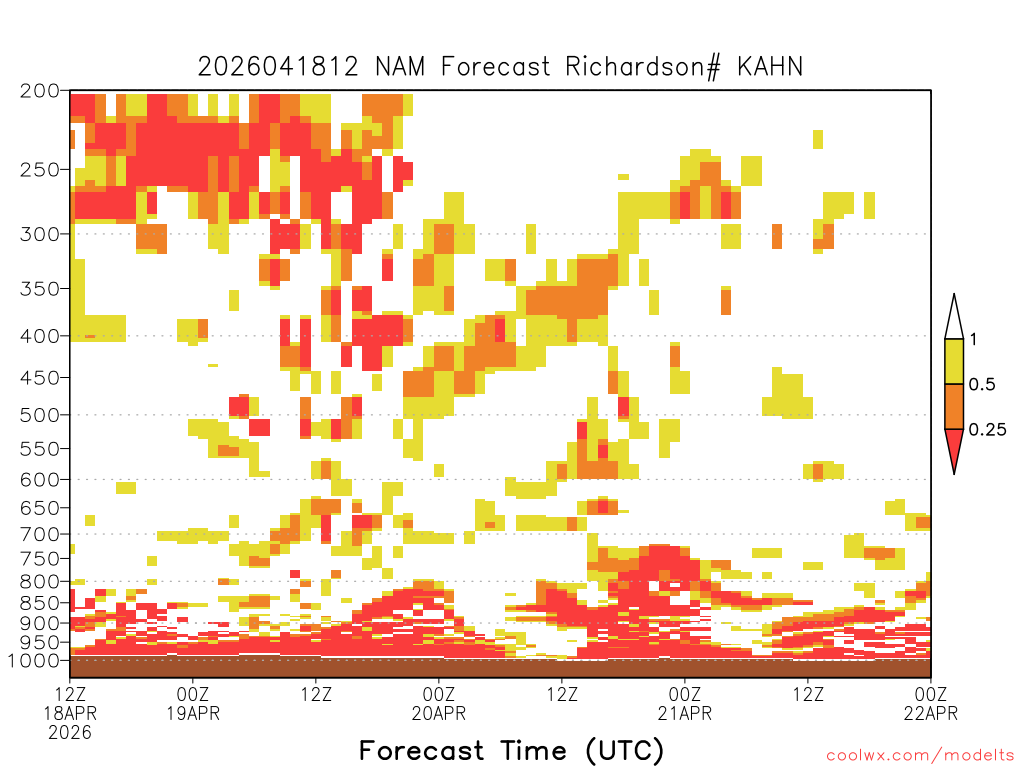 2026041812 NAM Forecast Richardson# KAHN

200
250
300
350
400
450
500
550
600
650
700
750
800
850
900
950
1000

1
0.5
0.25

12Z 18APR 2026
00Z 19APR
12Z
00Z 20APR
12Z
00Z 21APR
12Z
00Z 22APR

Forecast Time (UTC)

coolwx.com/modelts